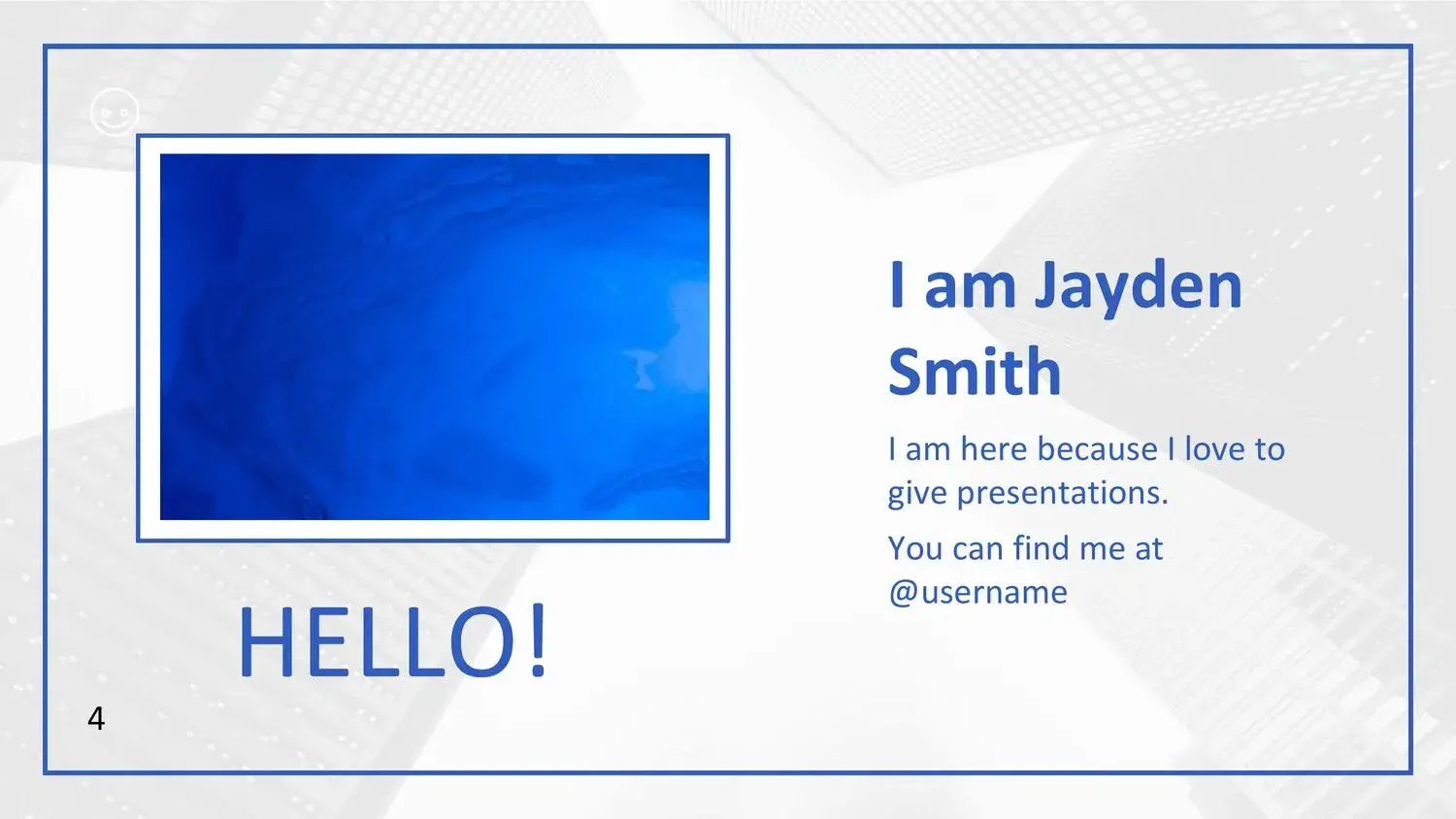 HELLO!

I am Jayden Smith

I am here because I love to give presentations.

You can find me at @username

4